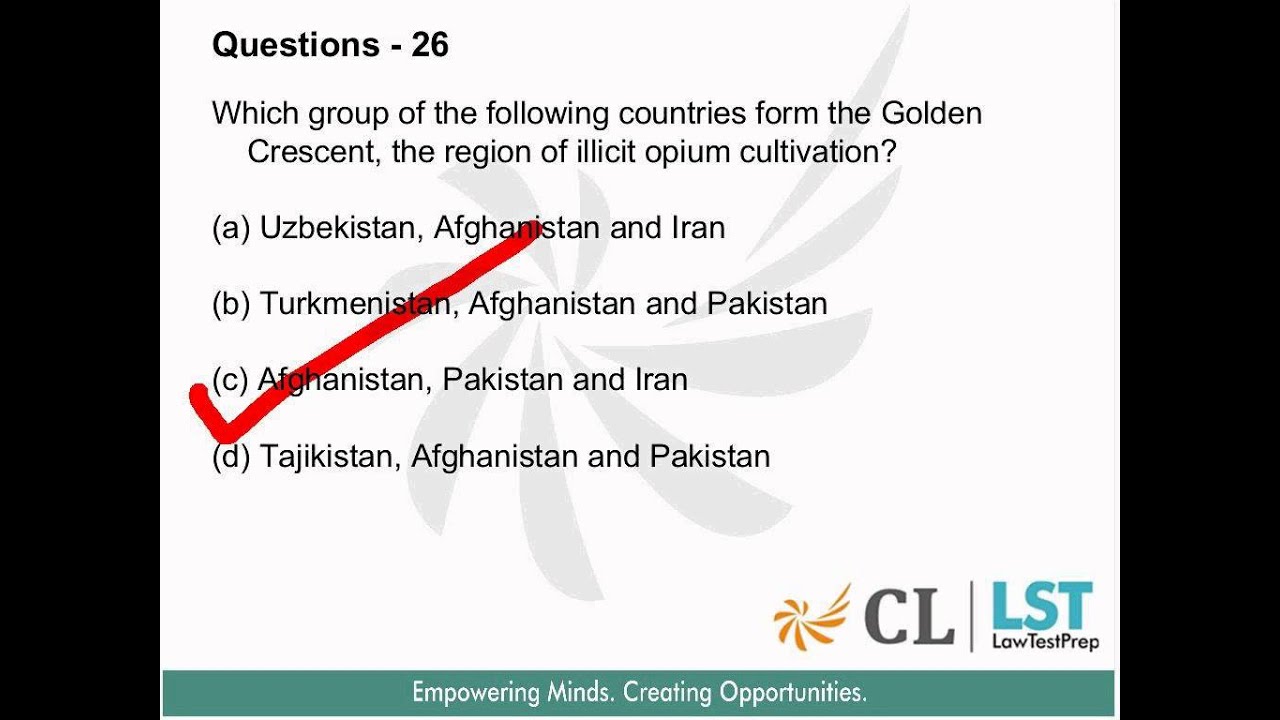 Questions - 26

Which group of the following countries form the Golden Crescent, the region of illicit opium cultivation?

(a) Uzbekistan, Afghanistan and Iran

(b) Turkmenistan, Afghanistan and Pakistan

(c) Afghanistan, Pakistan and Iran

(d) Tajikistan, Afghanistan and Pakistan

CL | LST LawTestPrep

Empowering Minds. Creating Opportunities.